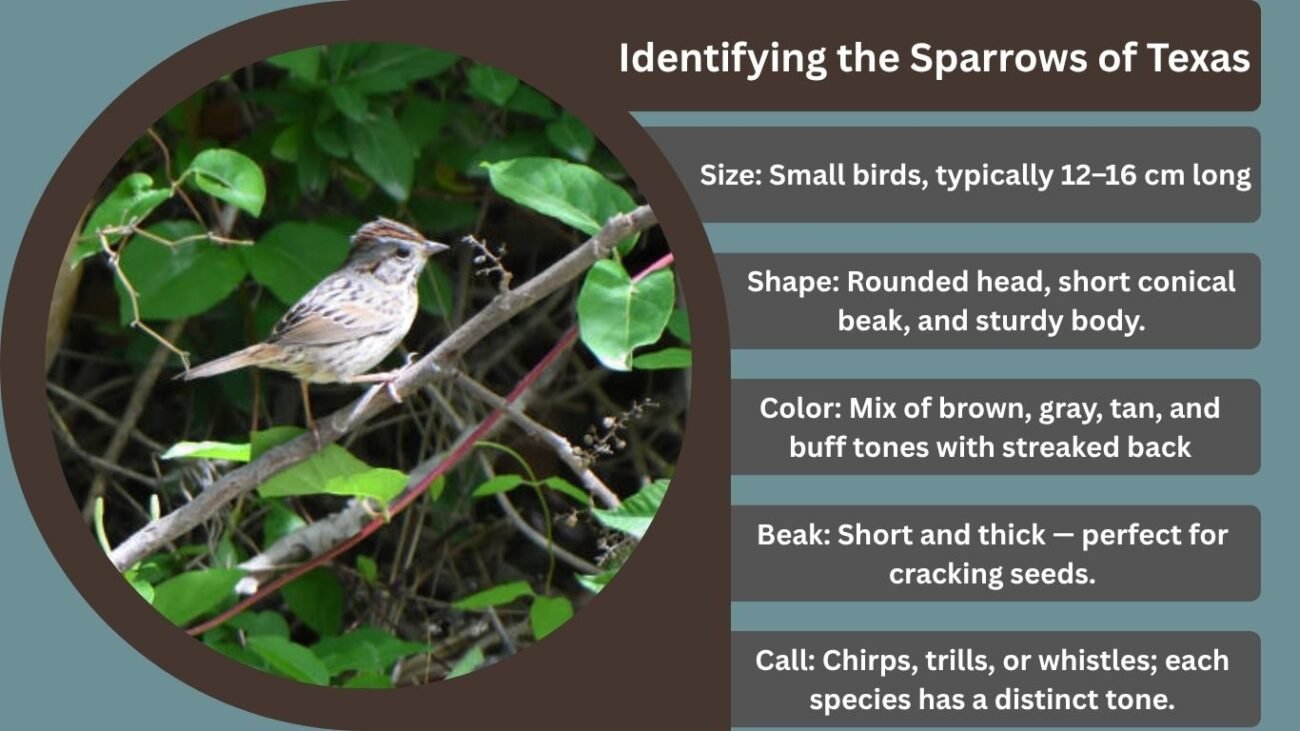 Identifying the Sparrows of Texas

Size: Small birds, typically 12–16 cm long

Shape: Rounded head, short conical beak, and sturdy body.

Color: Mix of brown, gray, tan, and buff tones with streaked back

Beak: Short and thick — perfect for cracking seeds.

Call: Chirps, trills, or whistles; each species has a distinct tone.